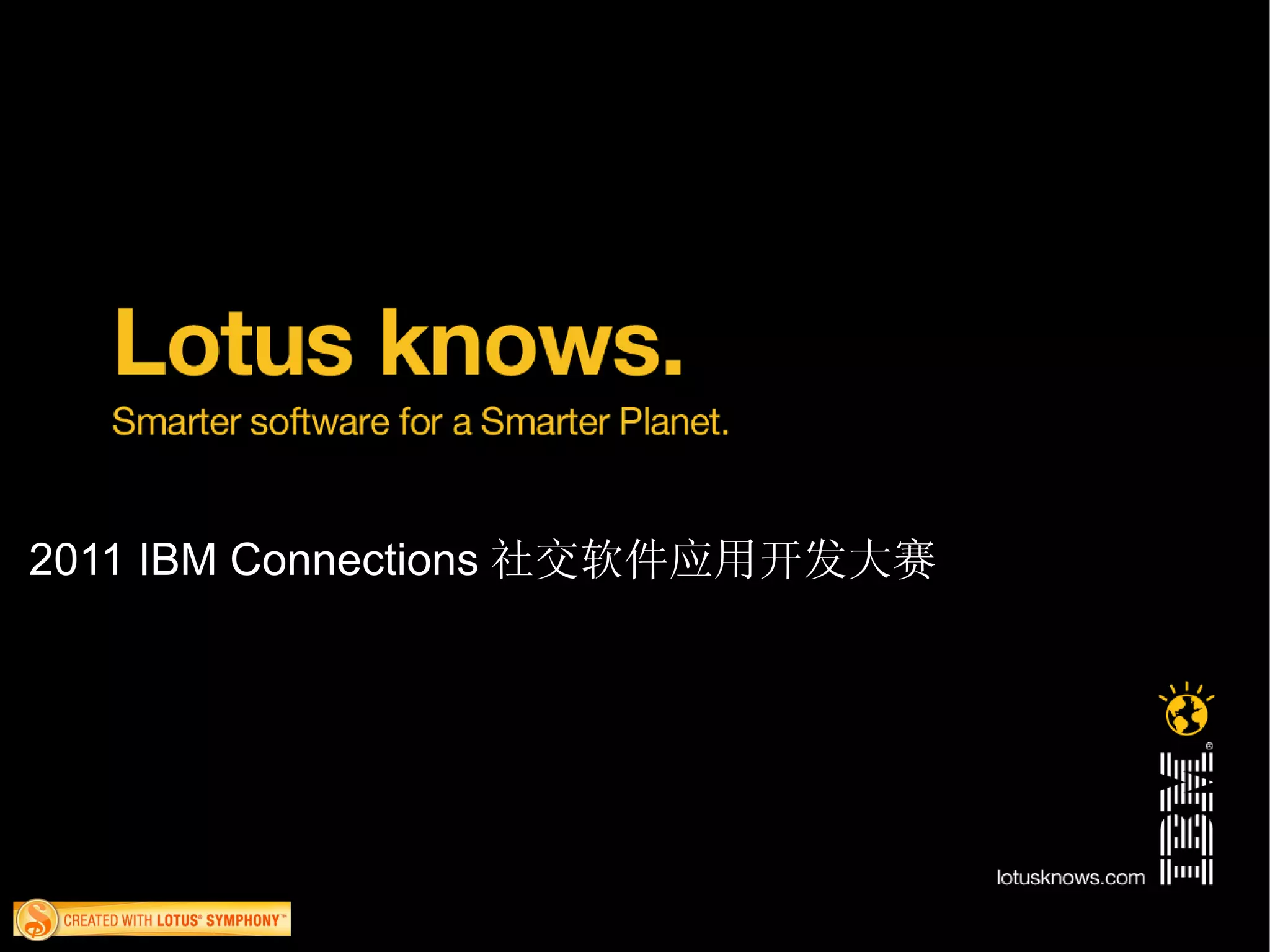 Lotus knows.

Smarter software for a Smarter Planet.

2011 IBM Connections 社交软件应用开发大赛

lotusknows.com

IBM®

CREATED WITH LOTUS® SYMPHONY™